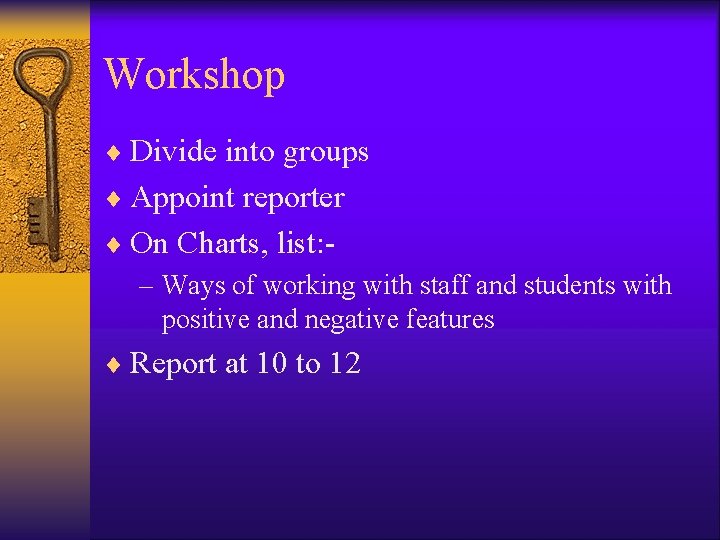 Workshop

♦ Divide into groups
♦ Appoint reporter
♦ On Charts, list:-
– Ways of working with staff and students with positive and negative features
♦ Report at 10 to 12